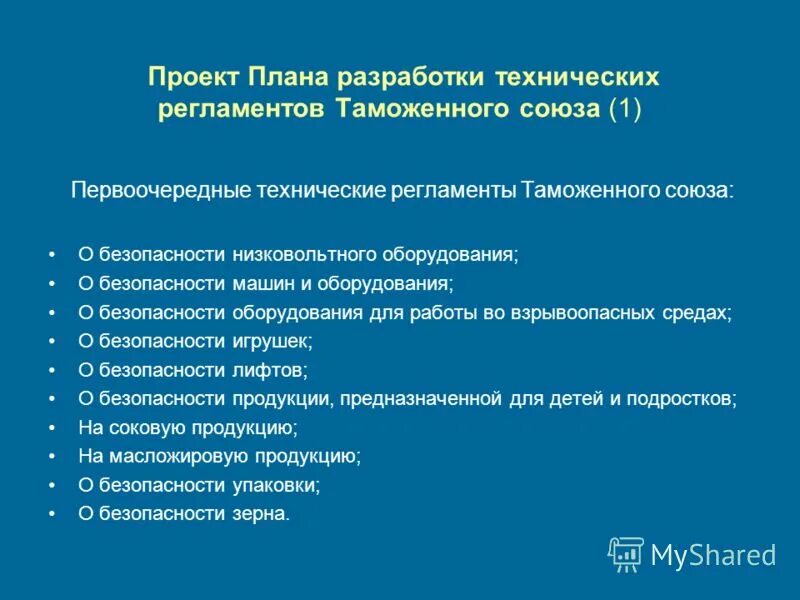 Проект Плана разработки технических регламентов Таможенного союза (1)

Первоочередные технические регламенты Таможенного союза:

• О безопасности низковольтного оборудования;
• О безопасности машин и оборудования;
• О безопасности оборудования для работы во взрывоопасных средах;
• О безопасности игрушек;
• О безопасности лифтов;
• О безопасности продукции, предназначенной для детей и подростков;
• На соковую продукцию;
• На масложировую продукцию;
• О безопасности упаковки;
• О безопасности зерна.

MyShared